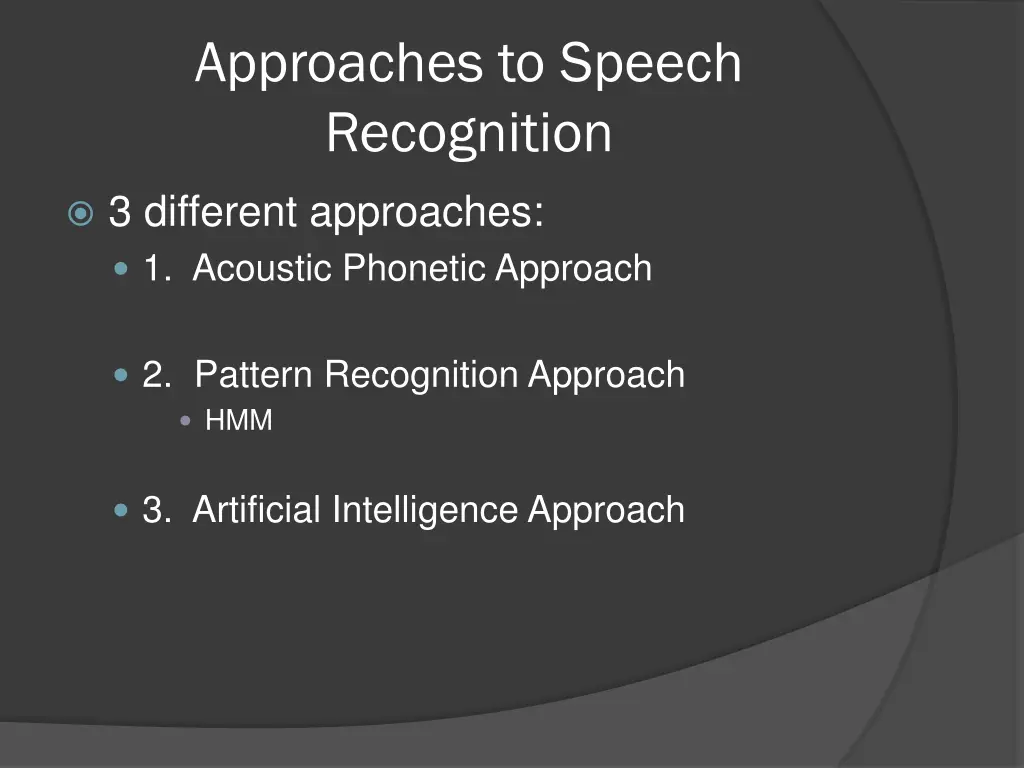 Approaches to Speech Recognition

3 different approaches:

1. Acoustic Phonetic Approach

2. Pattern Recognition Approach

HMM

3. Artificial Intelligence Approach